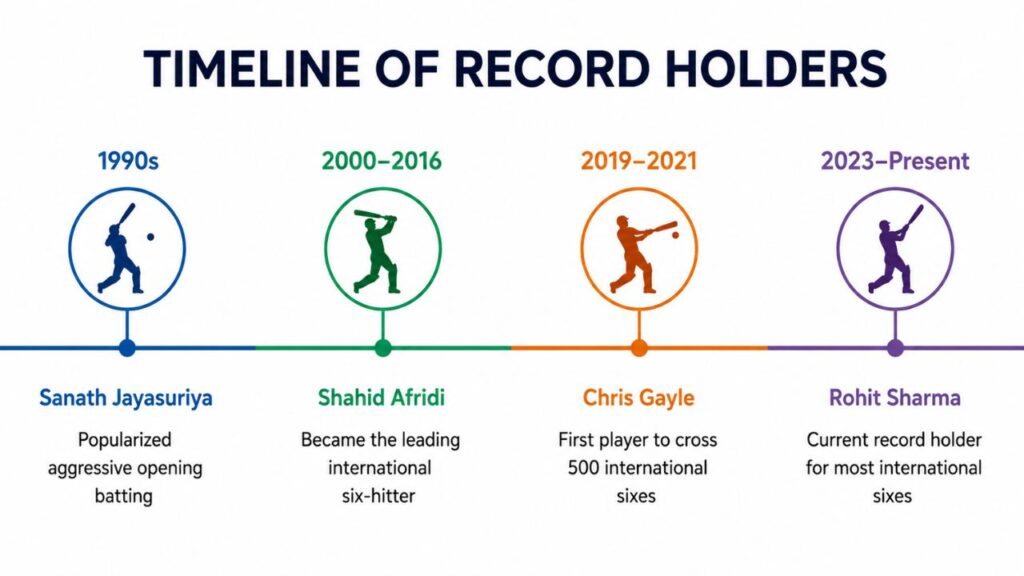 TIMELINE OF RECORD HOLDERS

1990s

Sanath Jayasuriya

Popularized aggressive opening batting

2000–2016

Shahid Afridi

Became the leading international six-hitter

2019–2021

Chris Gayle

First player to cross 500 international sixes

2023–Present

Rohit Sharma

Current record holder for most international sixes